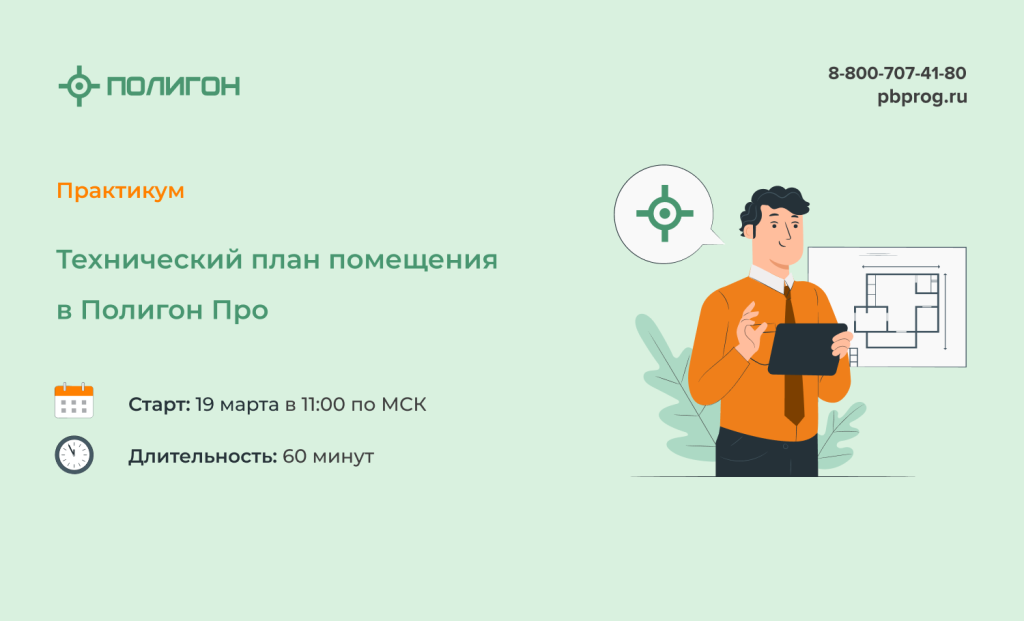 ПОЛИГОН

8-800-707-41-80
pbprog.ru

Практикум

Технический план помещения в Полигон Про

Старт: 19 марта в 11:00 по МСК

Длительность: 60 минут